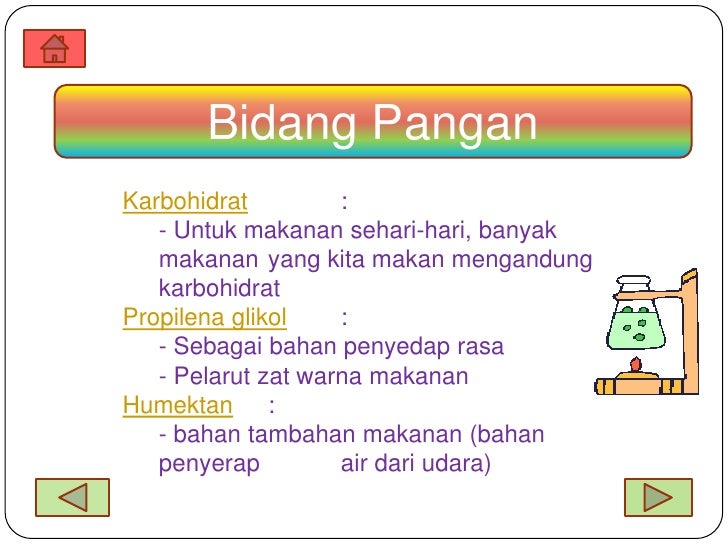 Bidang Pangan

Karbohidrat :
- Untuk makanan sehari-hari, banyak makanan yang kita makan mengandung karbohidrat

Propilena glikol :
- Sebagai bahan penyedap rasa
- Pelarut zat warna makanan

Humektan :
- bahan tambahan makanan (bahan penyerap air dari udara)